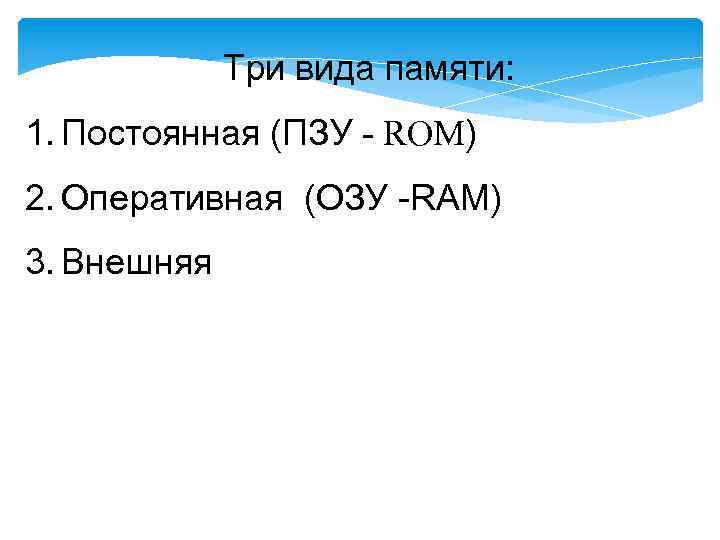 Три вида памяти:

1. Постоянная (ПЗУ - ROM)

2. Оперативная  (ОЗУ -RAM)

3. Внешняя